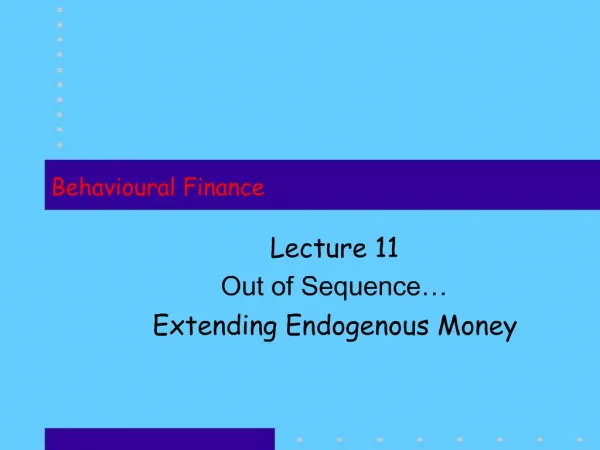 Behavioural Finance

Lecture 11

Out of Sequence…

Extending Endogenous Money